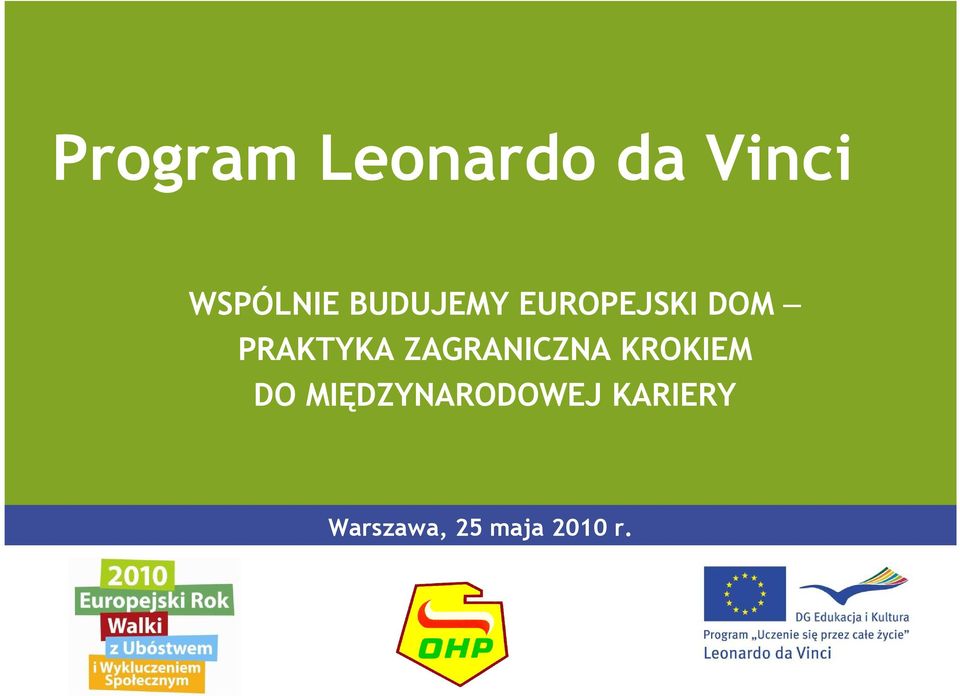 Program Leonardo da Vinci

WSPÓLNIE BUDUJEMY EUROPEJSKI DOM – PRAKTYKA ZAGRANICZNA KROKIEM DO MIĘDZYNARODOWEJ KARIERY

Warszawa, 25 maja 2010 r.

2010 Europejski Rok Walki z Ubóstwem i Wykluczeniem Społecznym

OHP

DG Edukacja i Kultura
Program „Uczenie się przez całe życie"
Leonardo da Vinci